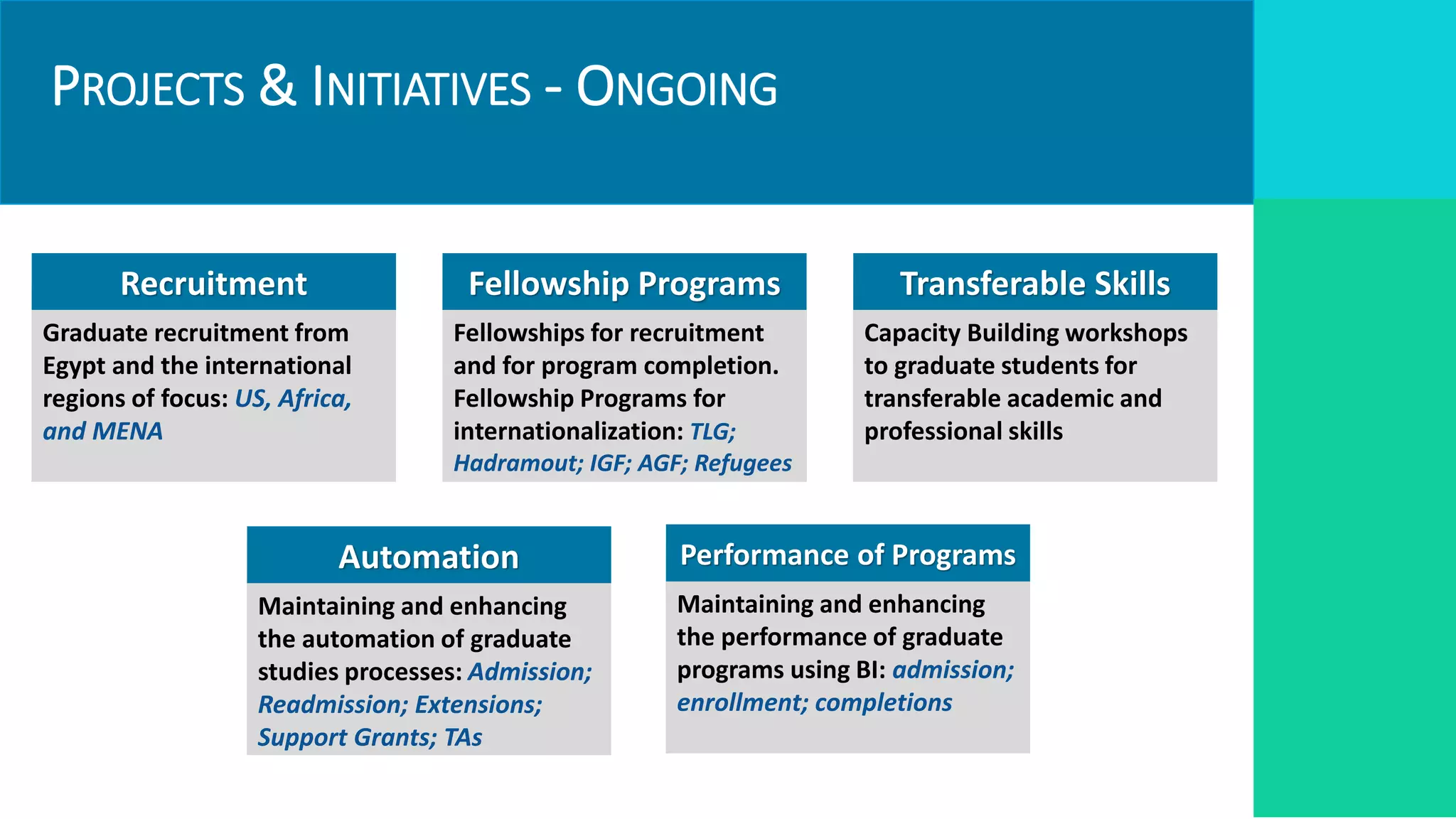 PROJECTS & INITIATIVES - ONGOING

Recruitment

Graduate recruitment from Egypt and the international regions of focus: US, Africa, and MENA

Fellowship Programs

Fellowships for recruitment and for program completion. Fellowship Programs for internationalization: TLG; Hadramout; IGF; AGF; Refugees

Transferable Skills

Capacity Building workshops to graduate students for transferable academic and professional skills

Automation

Maintaining and enhancing the automation of graduate studies processes: Admission; Readmission; Extensions; Support Grants; TAs

Performance of Programs

Maintaining and enhancing the performance of graduate programs using BI: admission; enrollment; completions